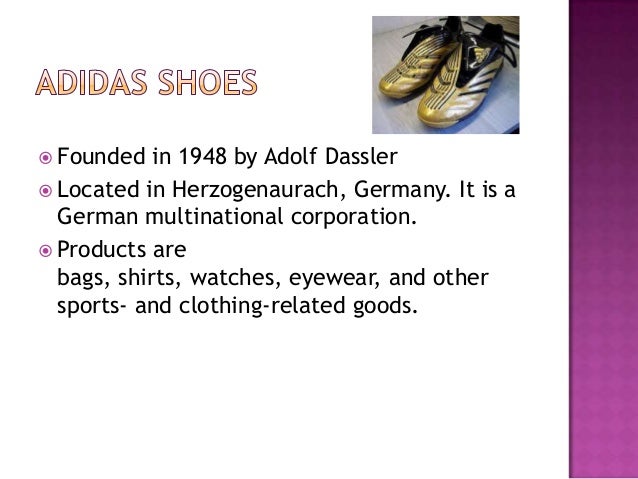 ADIDAS SHOES

Founded in 1948 by Adolf Dassler

Located in Herzogenaurach, Germany. It is a German multinational corporation.

Products are
bags, shirts, watches, eyewear, and other sports- and clothing-related goods.